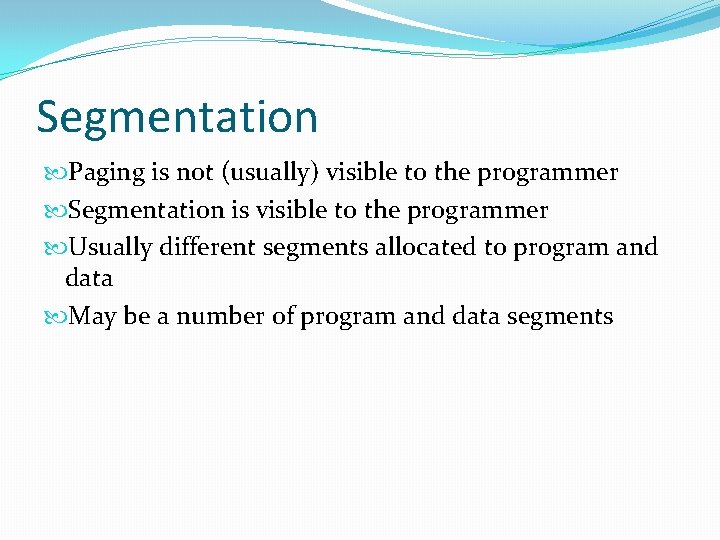 Segmentation

Paging is not (usually) visible to the programmer

Segmentation is visible to the programmer

Usually different segments allocated to program and data

May be a number of program and data segments